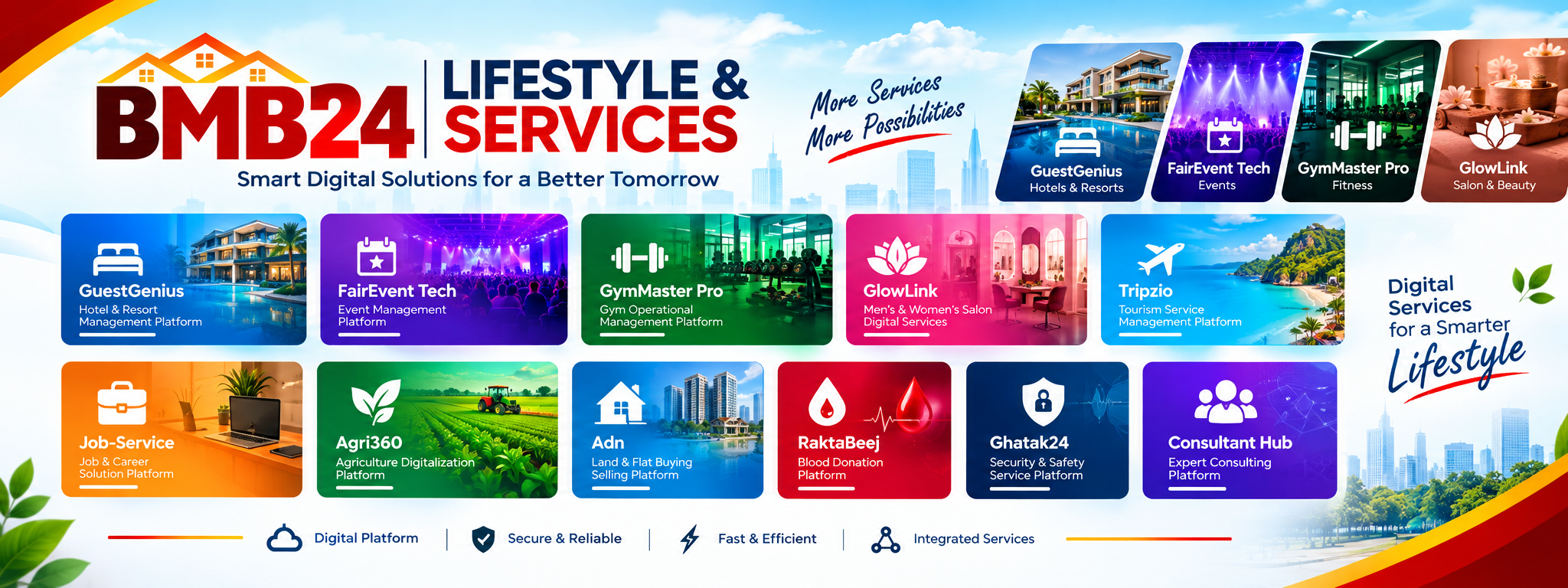 BMB24 | LIFESTYLE & SERVICES

Smart Digital Solutions for a Better Tomorrow

More Services More Possibilities

GuestGenius
Hotels & Resorts

FairEvent Tech
Events

GymMaster Pro
Fitness

GlowLink
Salon & Beauty

GuestGenius
Hotel & Resort Management Platform

FairEvent Tech
Event Management Platform

GymMaster Pro
Gym Operational Management Platform

GlowLink
Men's & Women's Salon Digital Services

Tripzio
Tourism Service Management Platform

Digital Services for a Smarter Lifestyle

Job-Service
Job & Career Solution Platform

Agri360
Agriculture Digitalization Platform

Adn
Land & Flat Buying Selling Platform

RaktaBeej
Blood Donation Platform

Ghatak24
Security & Safety Service Platform

Consultant Hub
Expert Consulting Platform

Digital Platform | Secure & Reliable | Fast & Efficient | Integrated Services